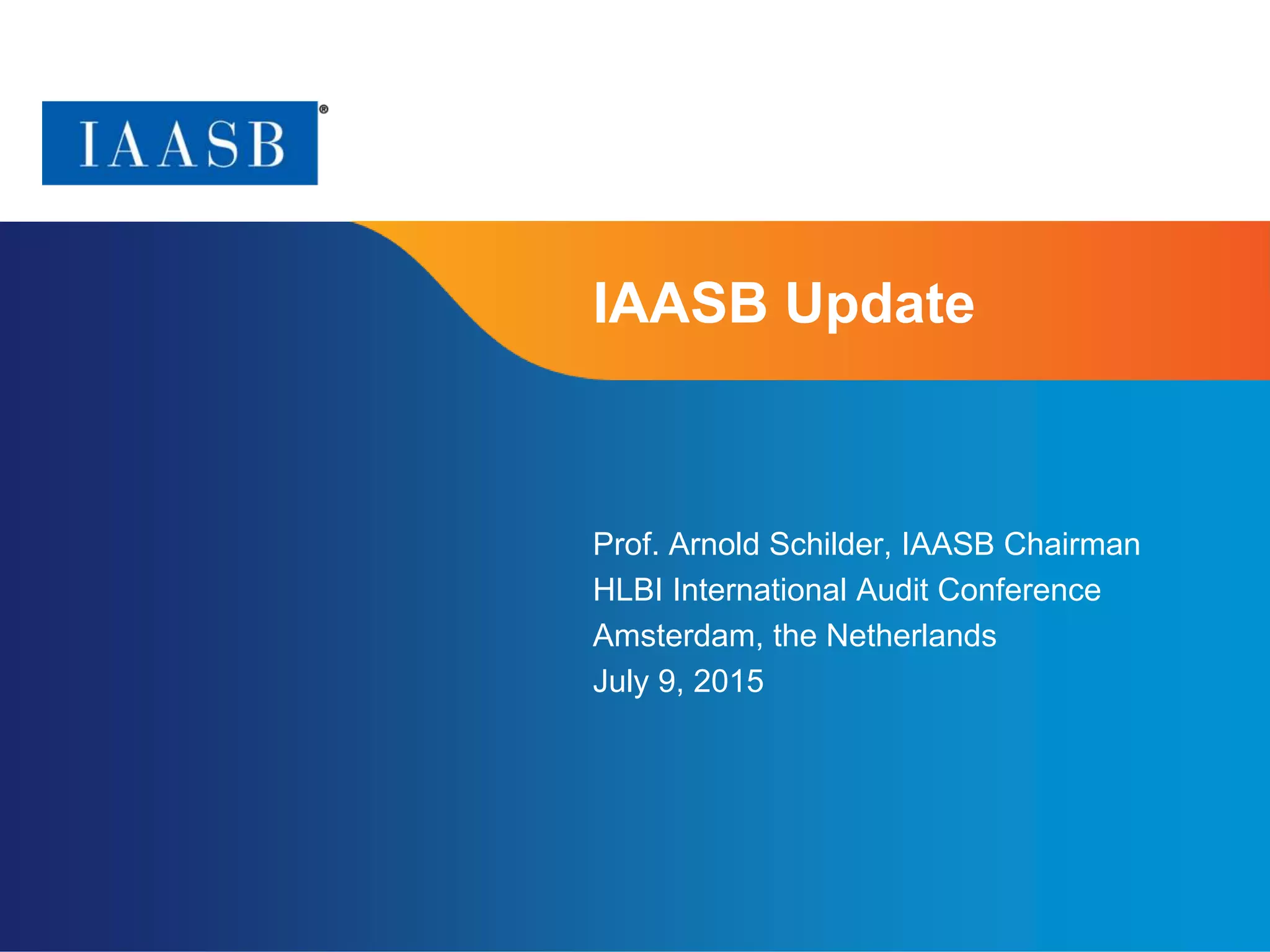 IAASB®

IAASB Update

Prof. Arnold Schilder, IAASB Chairman
HLBI International Audit Conference
Amsterdam, the Netherlands
July 9, 2015